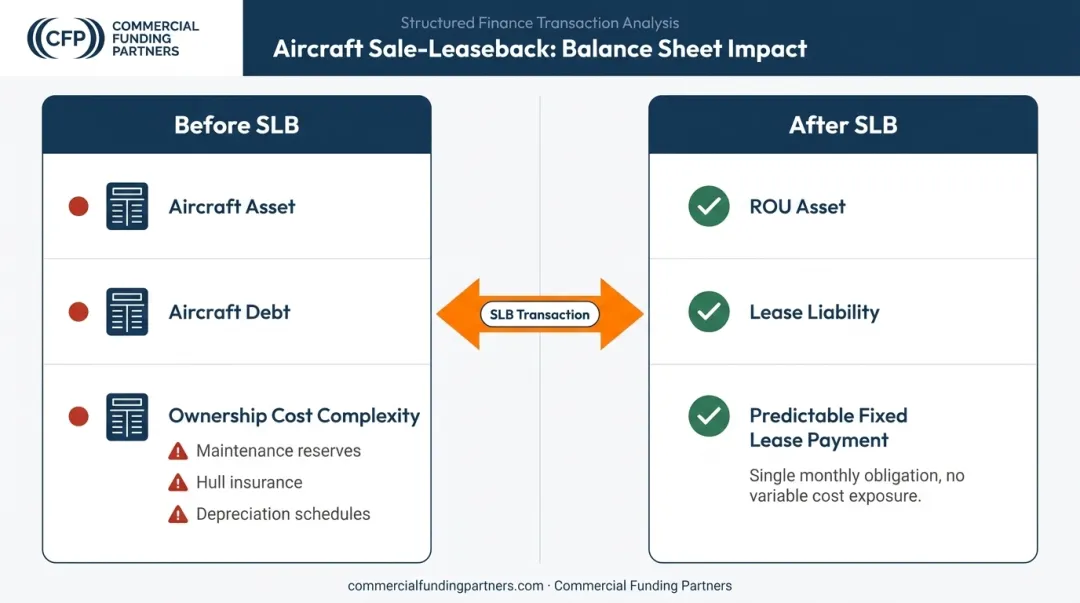 CFP COMMERCIAL FUNDING PARTNERS

Structured Finance Transaction Analysis

Aircraft Sale-Leaseback: Balance Sheet Impact

Before SLB

Aircraft Asset

Aircraft Debt

Ownership Cost Complexity

Maintenance reserves

Hull insurance

Depreciation schedules

SLB Transaction

After SLB

ROU Asset

Lease Liability

Predictable Fixed Lease Payment

Single monthly obligation, no variable cost exposure.

commercialfundingpartners.com · Commercial Funding Partners